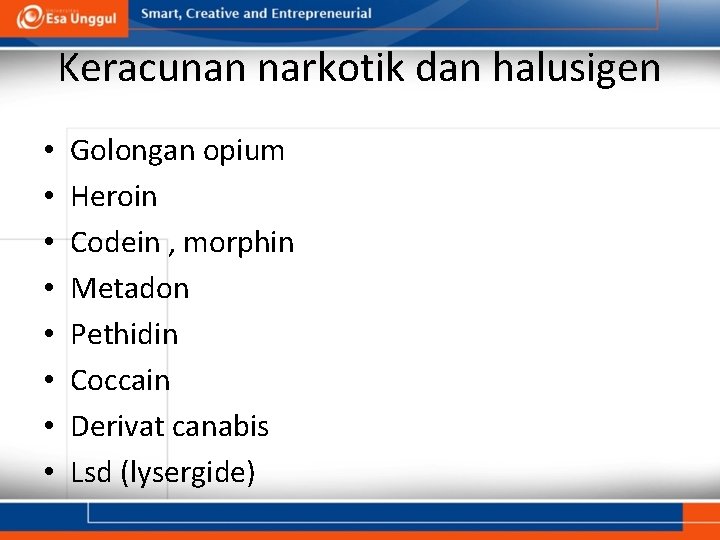 Esa Unggul
Smart, Creative and Entrepreneurial

Keracunan narkotik dan halusigen

• Golongan opium
• Heroin
• Codein , morphin
• Metadon
• Pethidin
• Coccain
• Derivat canabis
• Lsd (lysergide)